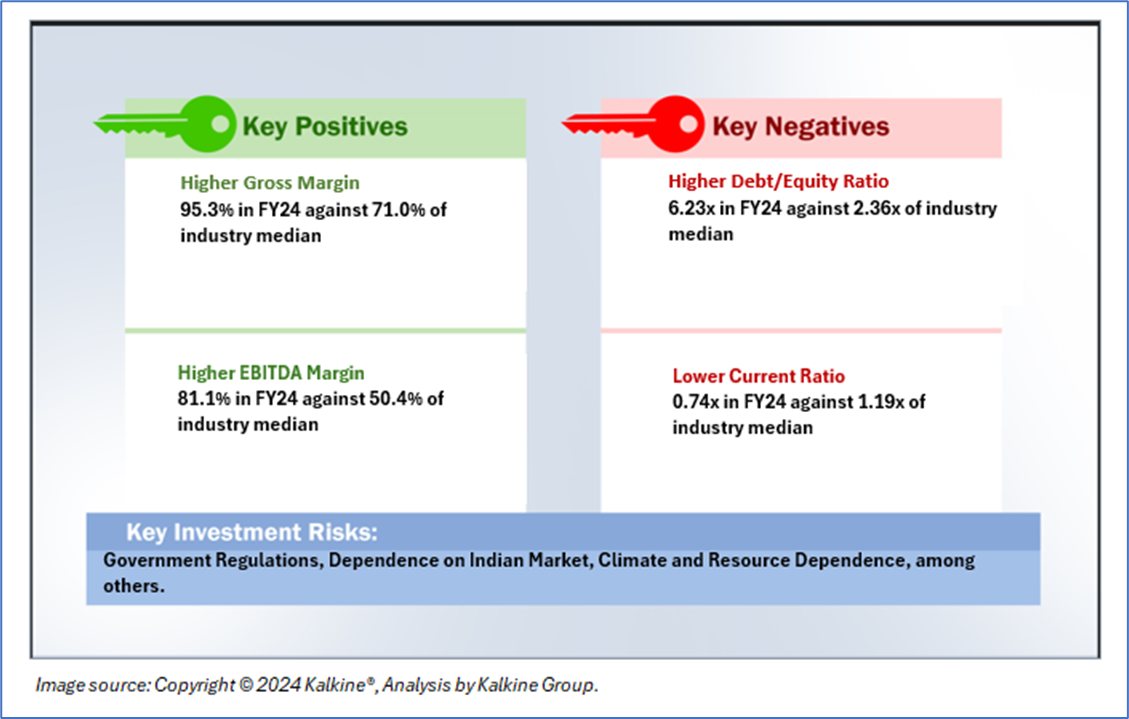 Key Positives

Higher Gross Margin
95.3% in FY24 against 71.0% of industry median

Higher EBITDA Margin
81.1% in FY24 against 50.4% of industry median

Key Negatives

Higher Debt/Equity Ratio
6.23x in FY24 against 2.36x of industry median

Lower Current Ratio
0.74x in FY24 against 1.19x of industry median

Key Investment Risks:
Government Regulations, Dependence on Indian Market, Climate and Resource Dependence, among others.

Image source: Copyright © 2024 Kalkine®, Analysis by Kalkine Group.